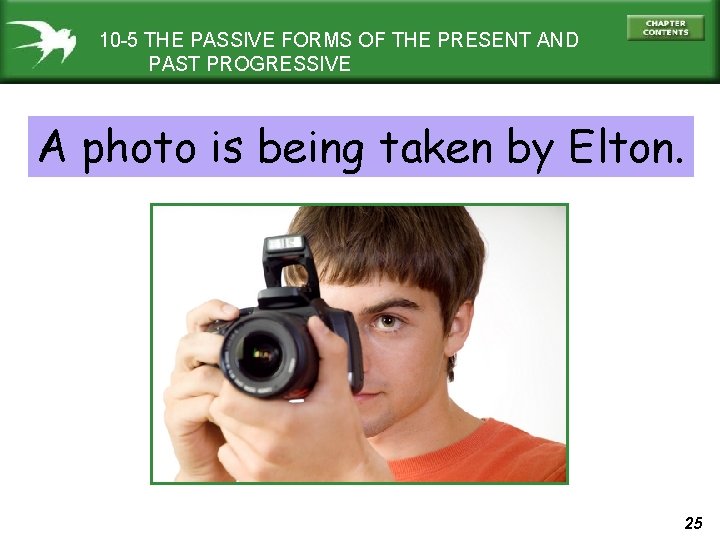 10-5 THE PASSIVE FORMS OF THE PRESENT AND PAST PROGRESSIVE

CHAPTER CONTENTS

A photo is being taken by Elton.

25